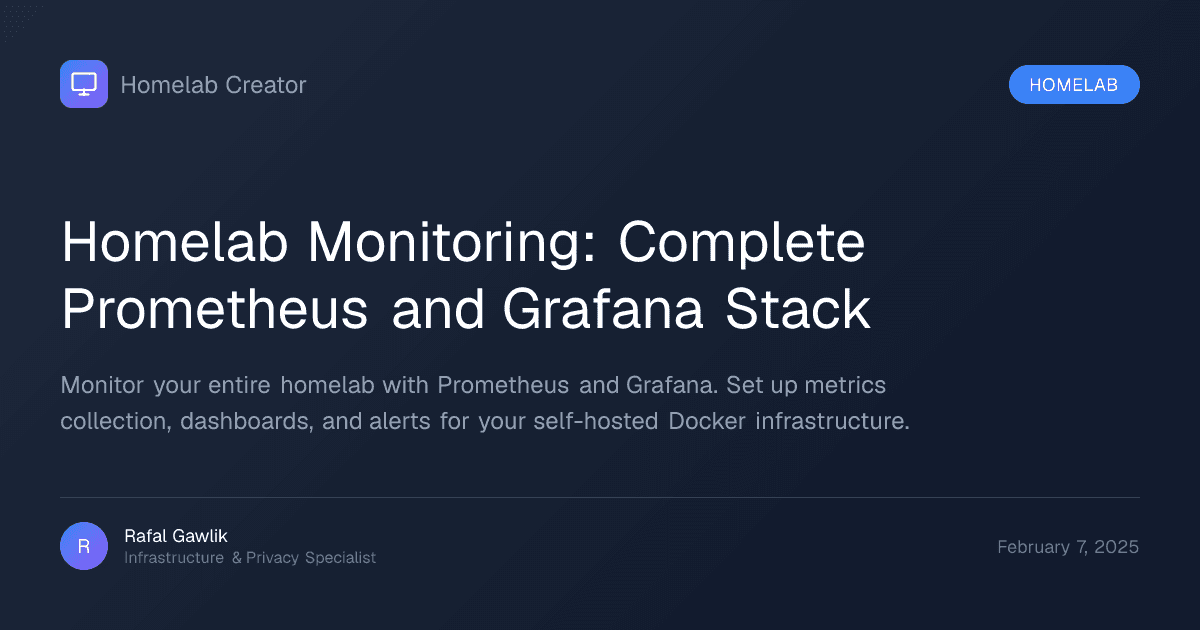 Homelab Creator

HOMELAB

Homelab Monitoring: Complete Prometheus and Grafana Stack

Monitor your entire homelab with Prometheus and Grafana. Set up metrics collection, dashboards, and alerts for your self-hosted Docker infrastructure.

R

Rafal Gawlik
Infrastructure & Privacy Specialist

February 7, 2025